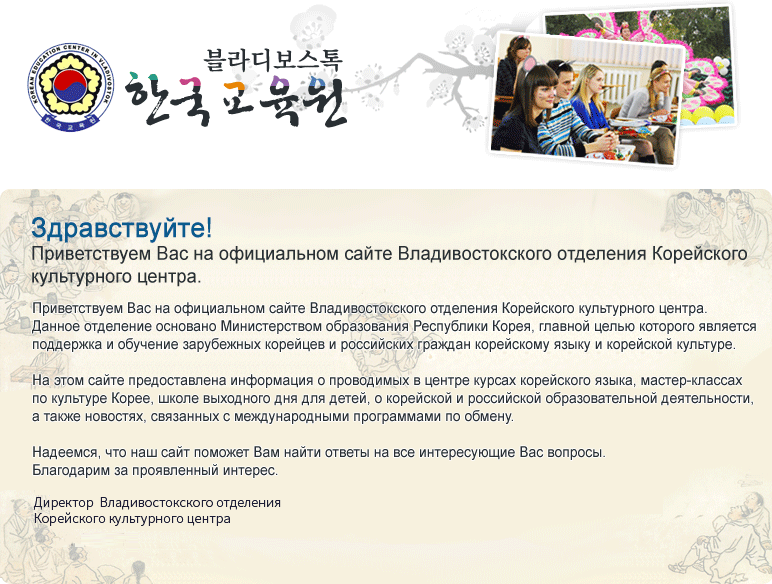 KOREAN EDUCATION CENTER IN VLADIVOSTOK
한국교육원

블라디보스톡
한국교육원

Здравствуйте!
Приветствуем Вас на официальном сайте Владивостокского отделения Корейского культурного центра.

Приветствуем Вас на официальном сайте Владивостокского отделения Корейского культурного центра. Данное отделение основано Министерством образования Республики Корея, главной целью которого является поддержка и обучение зарубежных корейцев и российских граждан корейскому языку и корейской культуре.

На этом сайте предоставлена информация о проводимых в центре курсах корейского языка, мастер-классах по культуре Корее, школе выходного дня для детей, о корейской и российской образовательной деятельности, а также новостях, связанных с международными программами по обмену.

Надеемся, что наш сайт поможет Вам найти ответы на все интересующие Вас вопросы.
Благодарим за проявленный интерес.

Директор Владивостокского отделения
Корейского культурного центра